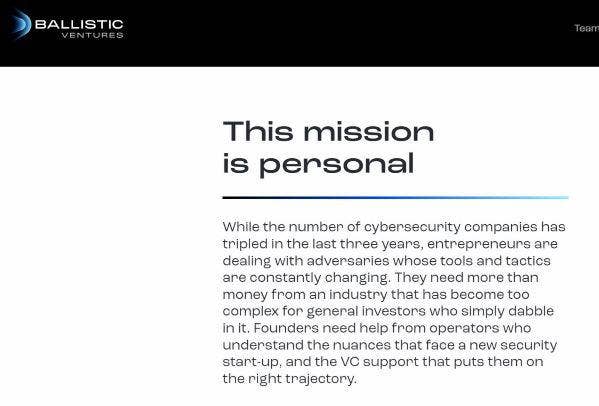 BALLISTIC
VENTURES

Team

This mission is personal

While the number of cybersecurity companies has tripled in the last three years, entrepreneurs are dealing with adversaries whose tools and tactics are constantly changing. They need more than money from an industry that has become too complex for general investors who simply dabble in it. Founders need help from operators who understand the nuances that face a new security start-up, and the VC support that puts them on the right trajectory.